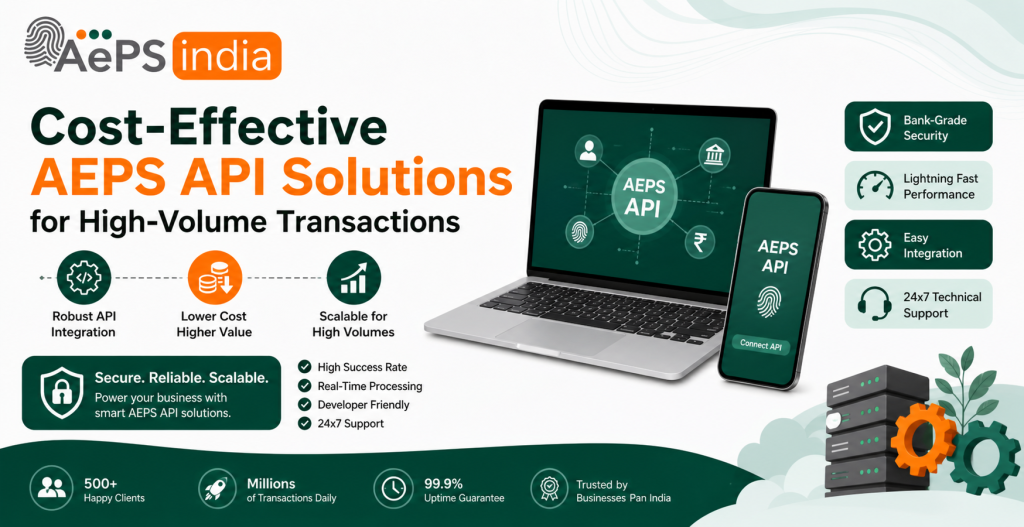 AePS india

Cost-Effective
AEPS API Solutions
for High-Volume Transactions

Robust API Integration

Lower Cost Higher Value

Scalable for High Volumes

Secure. Reliable. Scalable.
Power your business with smart AEPS API solutions.

High Success Rate
Real-Time Processing
Developer Friendly
24x7 Support

AEPS API

₹

AEPS API

Connect API

Bank-Grade Security

Lightning Fast Performance

Easy Integration

24x7 Technical Support

500+
Happy Clients

Millions
of Transactions Daily

99.9%
Uptime Guarantee

Trusted by
Businesses Pan India